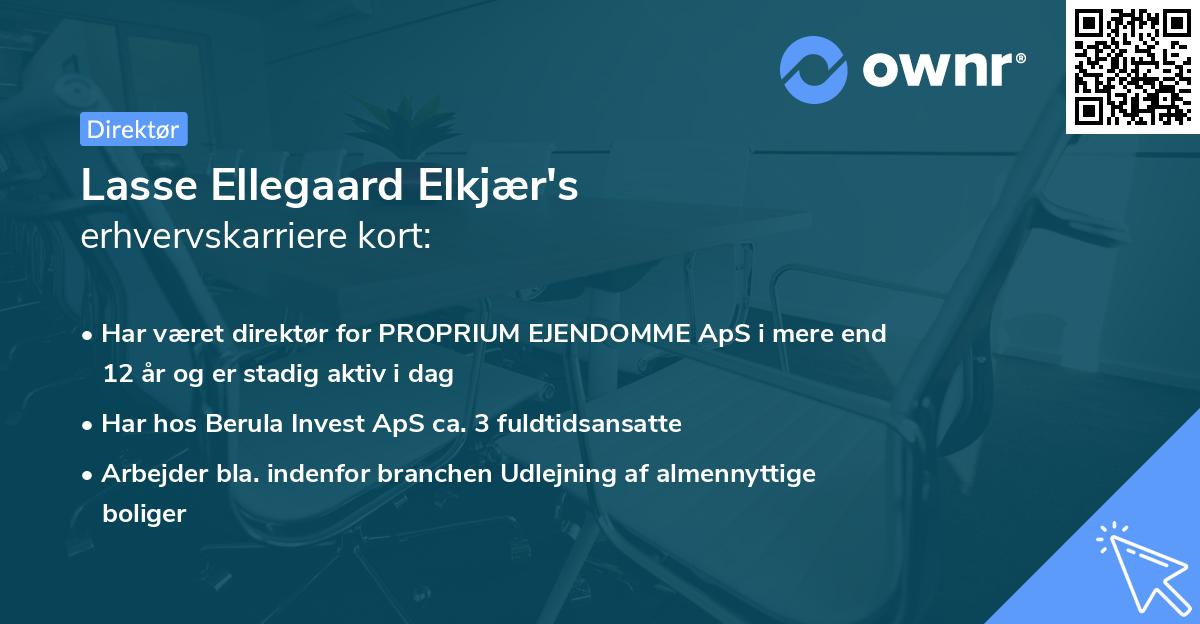 ownr®

Direktør

Lasse Ellegaard Elkjær's
erhvervskarriere kort:

• Har været direktør for PROPRIUM EJENDOMME ApS i mere end 12 år og er stadig aktiv i dag
• Har hos Berula Invest ApS ca. 3 fuldtidsansatte
• Arbejder bla. indenfor branchen Udlejning af almennyttige boliger